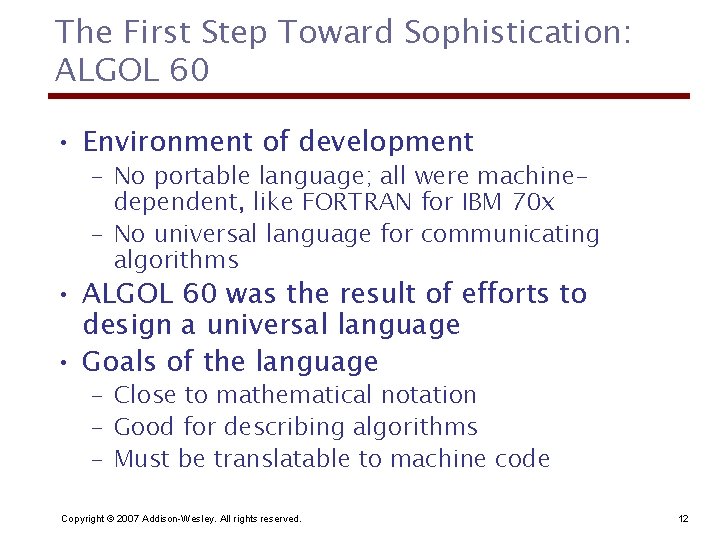 The First Step Toward Sophistication: ALGOL 60

• Environment of development
– No portable language; all were machine-dependent, like FORTRAN for IBM 70x
– No universal language for communicating algorithms
• ALGOL 60 was the result of efforts to design a universal language
• Goals of the language
– Close to mathematical notation
– Good for describing algorithms
– Must be translatable to machine code

Copyright © 2007 Addison-Wesley. All rights reserved.

12